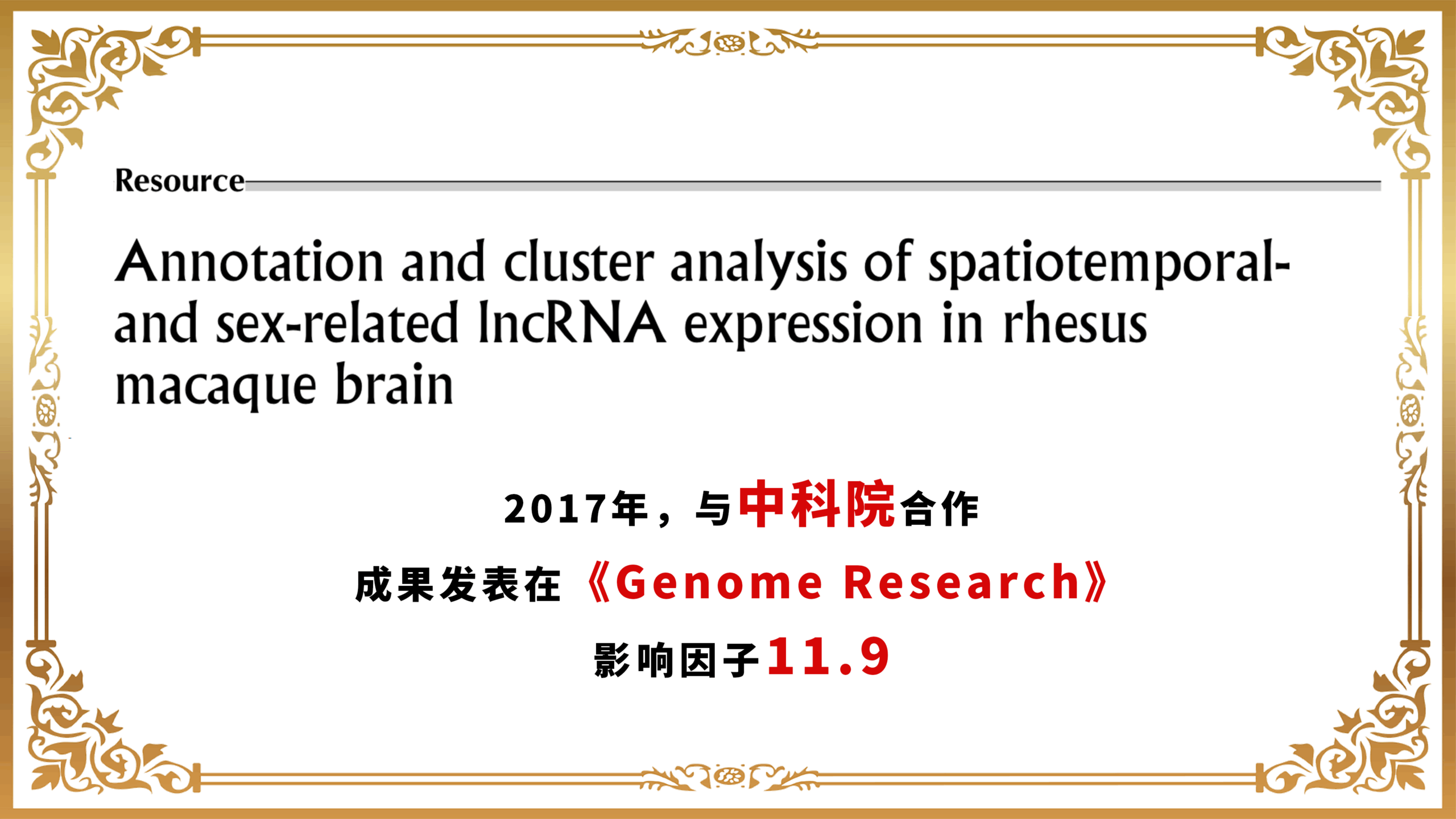 Resource

Annotation and cluster analysis of spatiotemporal- and sex-related lncRNA expression in rhesus macaque brain

2017年，与中科院合作

成果发表在《Genome Research》

影响因子11.9